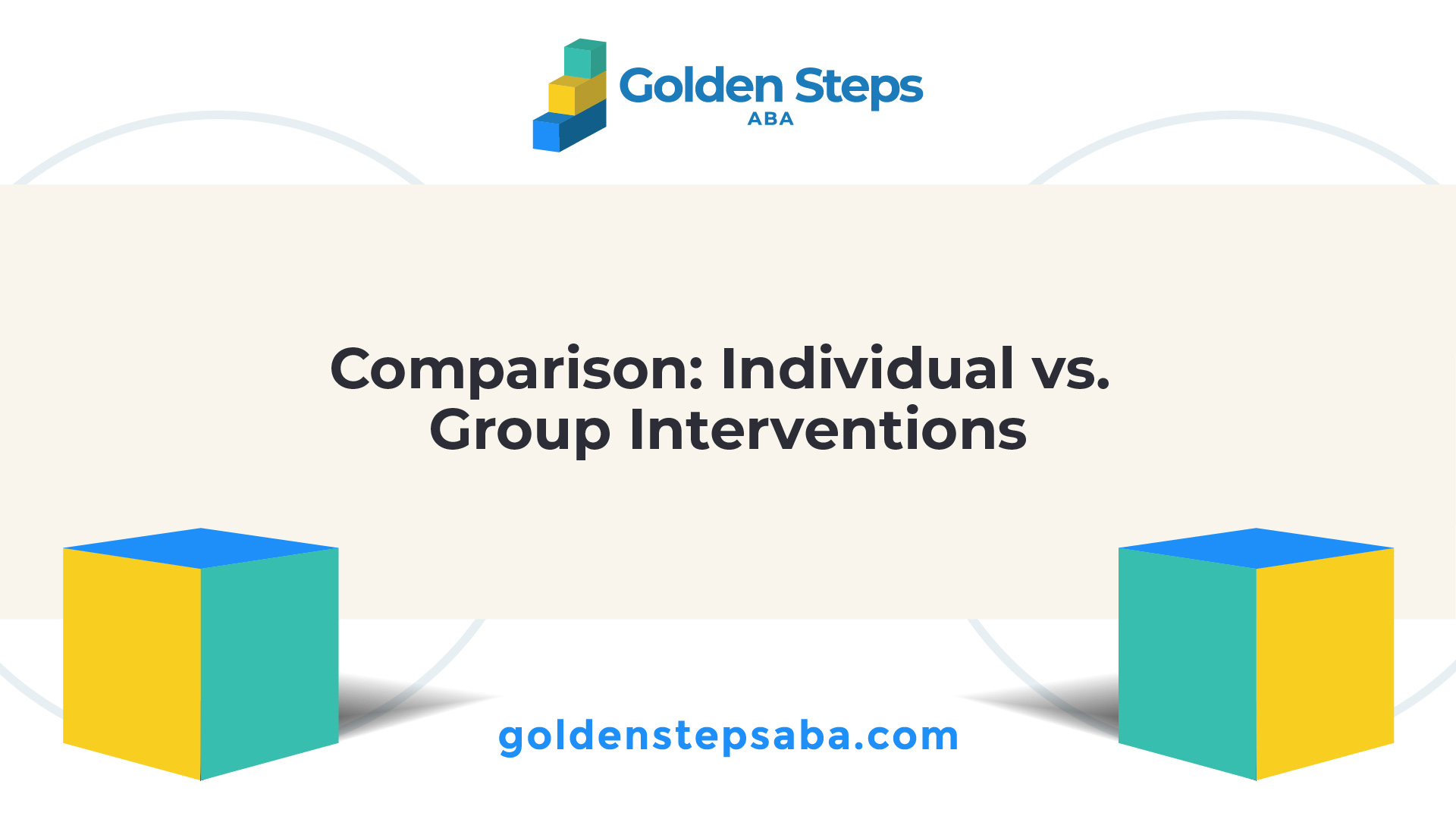 Golden Steps
ABA

Comparison: Individual vs. Group Interventions

goldenstepsaba.com